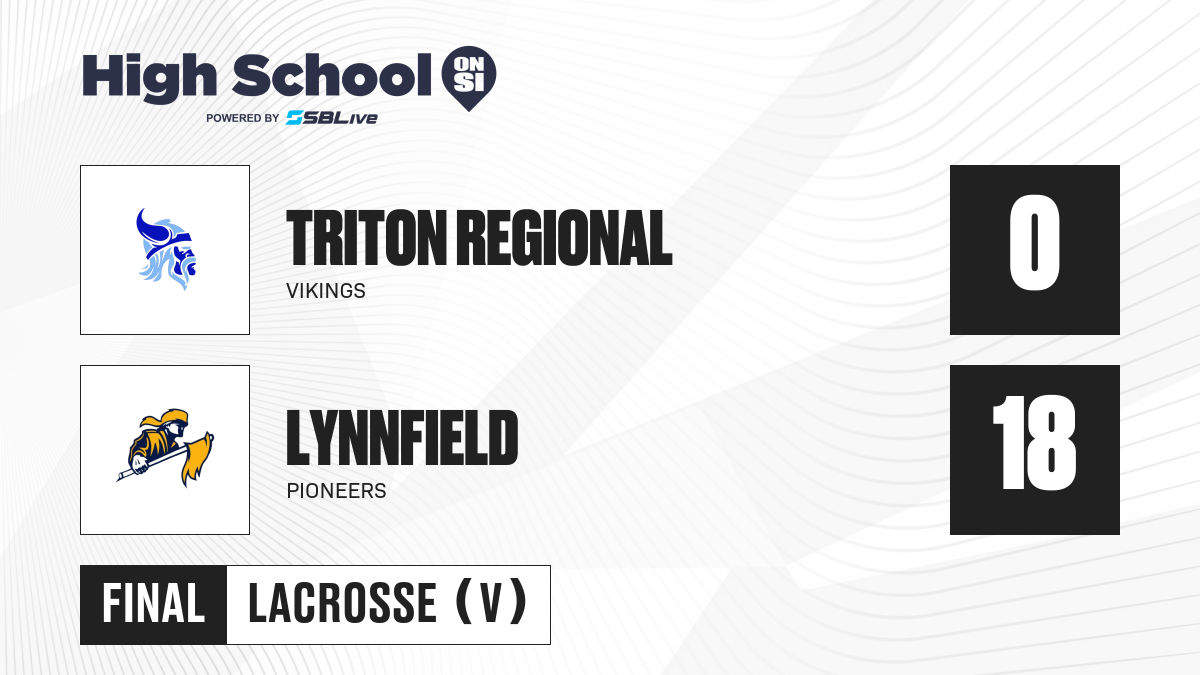 High School ON SI
POWERED BY SBLive

TRITON REGIONAL
VIKINGS

0

LYNNFIELD
PIONEERS

18

FINAL LACROSSE (V)